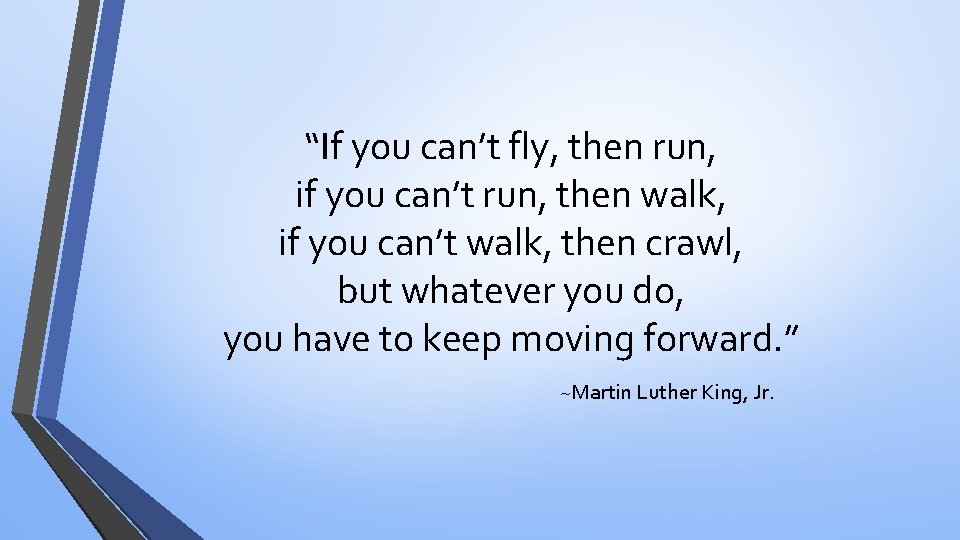 “If you can’t fly, then run,
if you can’t run, then walk,
if you can’t walk, then crawl,
but whatever you do,
you have to keep moving forward.”

~Martin Luther King, Jr.